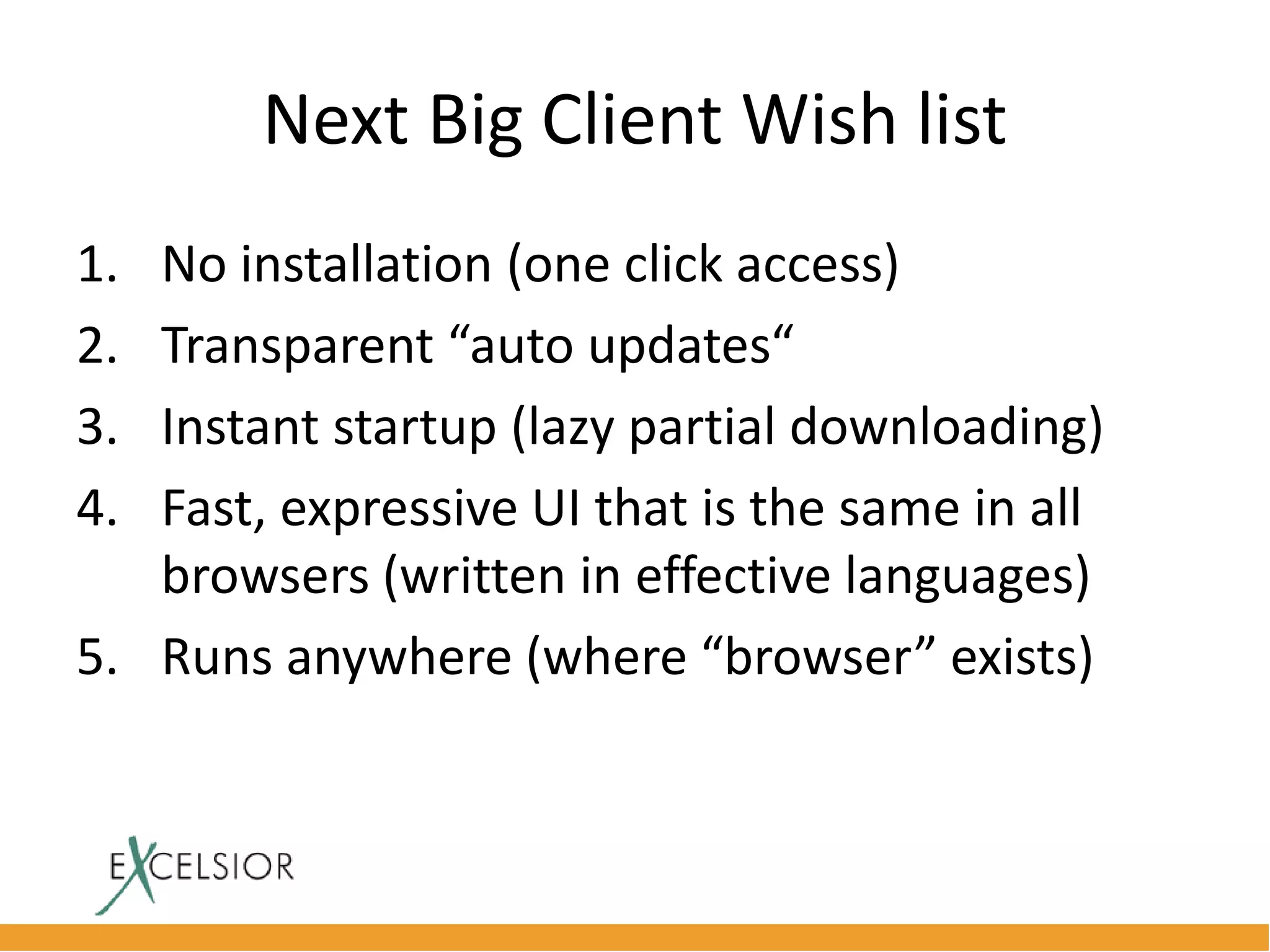 Next Big Client Wish list

1. No installation (one click access)
2. Transparent “auto updates“
3. Instant startup (lazy partial downloading)
4. Fast, expressive UI that is the same in all browsers (written in effective languages)
5. Runs anywhere (where “browser” exists)

EXCELSIOR